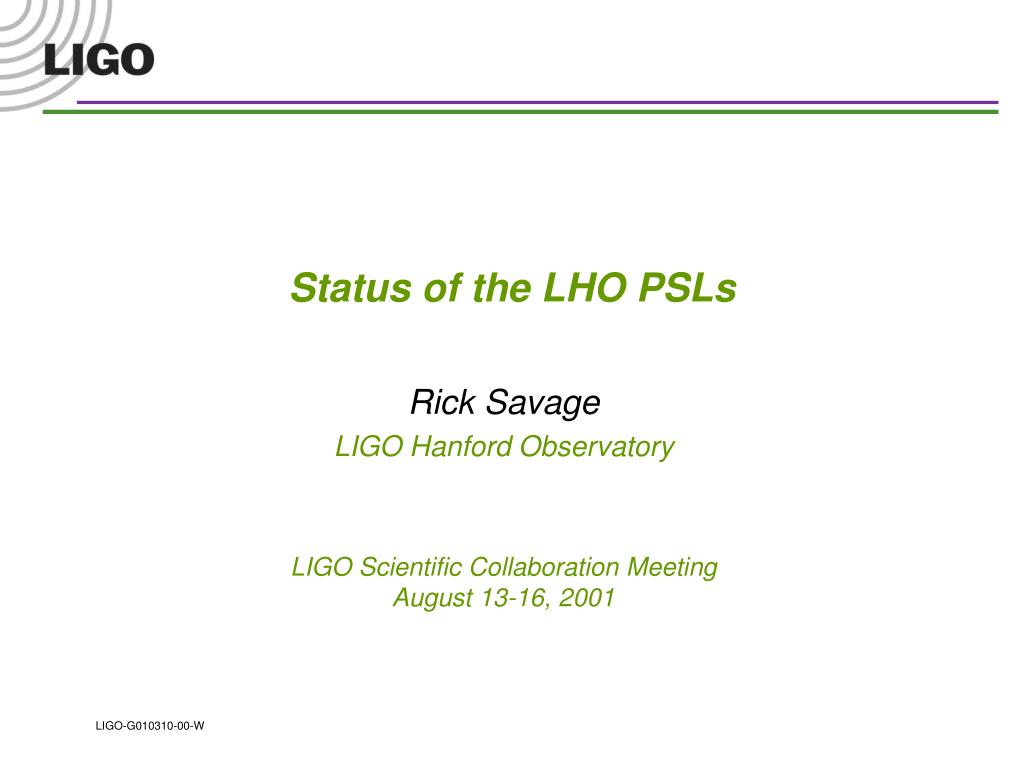 LIGO

Status of the LHO PSLs

Rick Savage

LIGO Hanford Observatory

LIGO Scientific Collaboration Meeting
August 13-16, 2001

LIGO-G010310-00-W